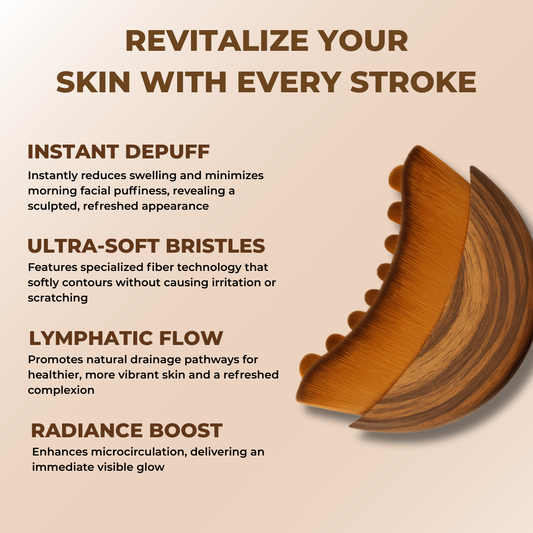 REVITALIZE YOUR SKIN WITH EVERY STROKE

INSTANT DEPUFF
Instantly reduces swelling and minimizes morning facial puffiness, revealing a sculpted, refreshed appearance

ULTRA-SOFT BRISTLES
Features specialized fiber technology that softly contours without causing irritation or scratching

LYMPHATIC FLOW
Promotes natural drainage pathways for healthier, more vibrant skin and a refreshed complexion

RADIANCE BOOST
Enhances microcirculation, delivering an immediate visible glow